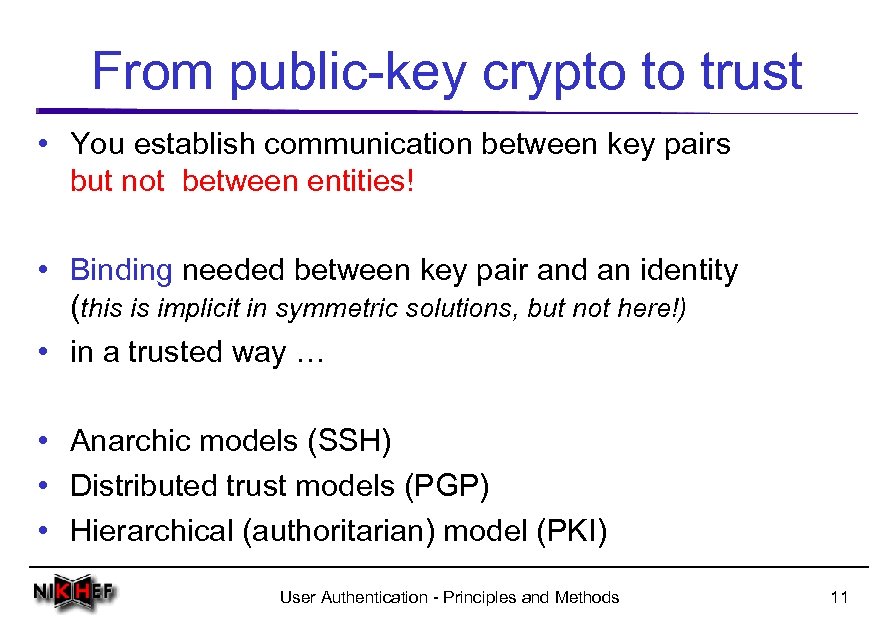 From public-key crypto to trust

• You establish communication between key pairs but not between entities!

• Binding needed between key pair and an identity (this is implicit in symmetric solutions, but not here!)
• in a trusted way …

• Anarchic models (SSH)
• Distributed trust models (PGP)
• Hierarchical (authoritarian) model (PKI)

NIKHEF

User Authentication - Principles and Methods

11